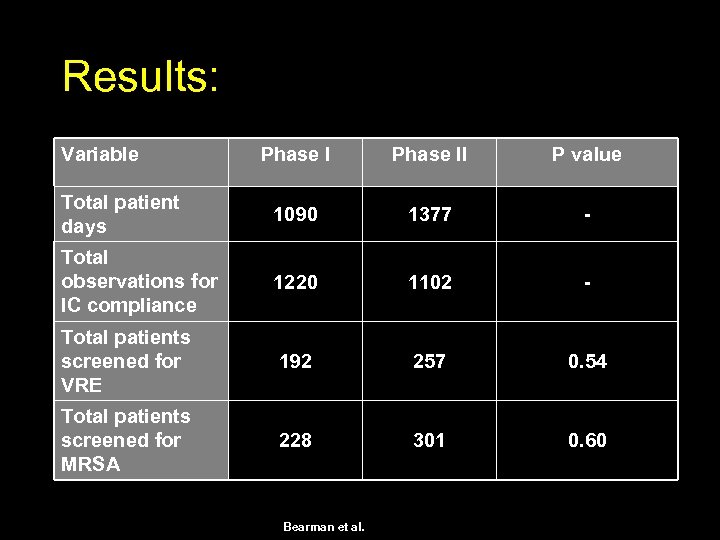 Results:

| Variable | Phase I | Phase II | P value |
|---|---|---|---|
| Total patient days | 1090 | 1377 | - |
| Total observations for IC compliance | 1220 | 1102 | - |
| Total patients screened for VRE | 192 | 257 | 0.54 |
| Total patients screened for MRSA | 228 | 301 | 0.60 |

Bearman et al.